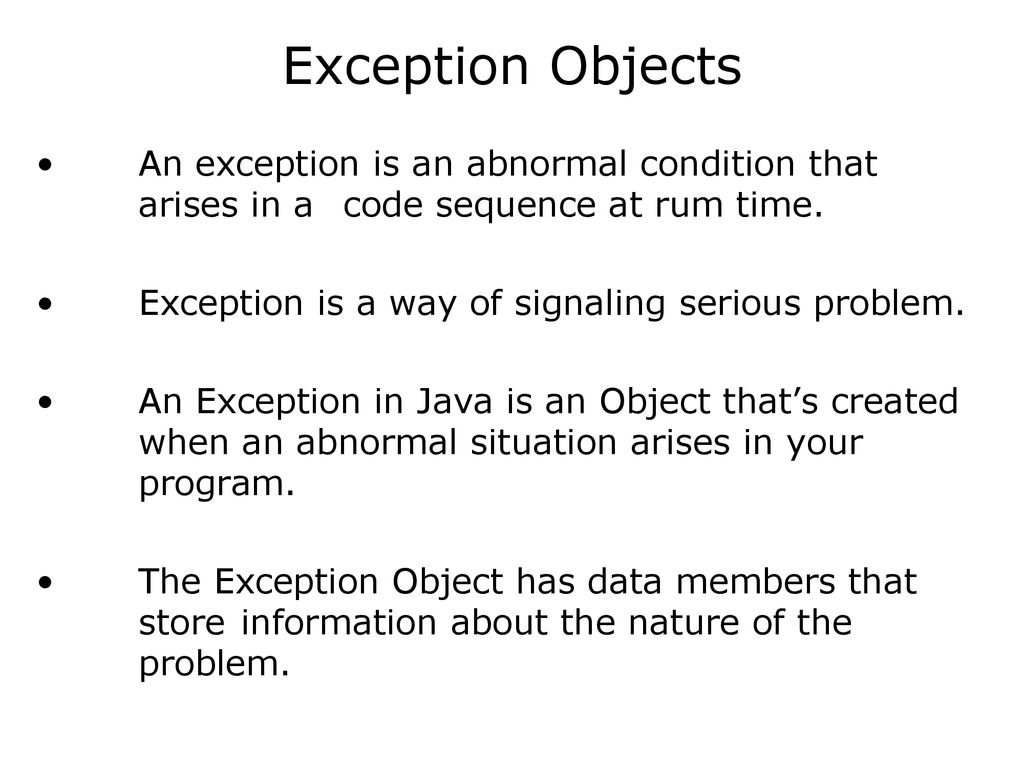 Exception Objects

• An exception is an abnormal condition that arises in a code sequence at rum time.

• Exception is a way of signaling serious problem.

• An Exception in Java is an Object that's created when an abnormal situation arises in your program.

• The Exception Object has data members that store information about the nature of the problem.